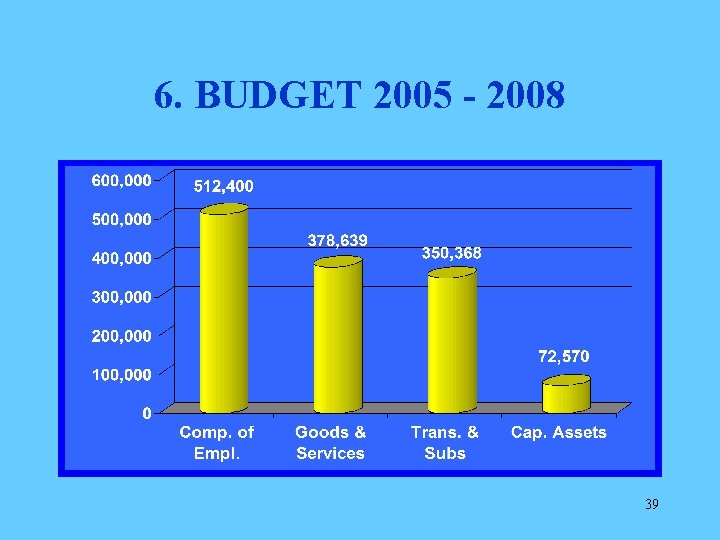 6. BUDGET 2005 - 2008

600,000
500,000
400,000
300,000
200,000
100,000
0

512,400
378,639
350,368
72,570

Comp. of Empl.
Goods & Services
Trans. & Subs
Cap. Assets

39